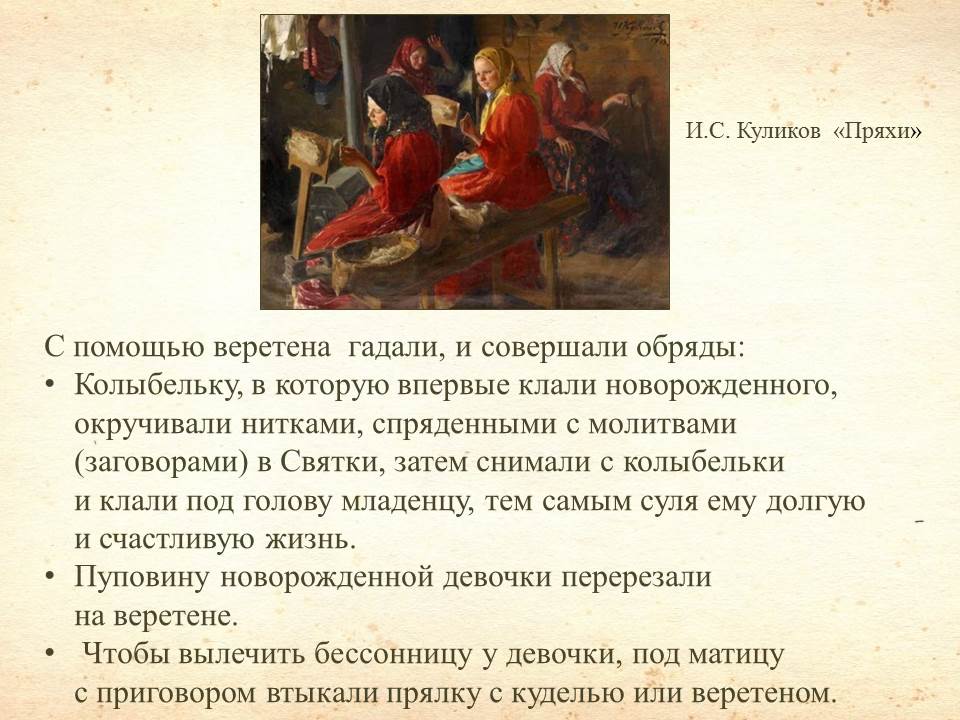 И.С. Куликов «Пряхи»

С помощью веретена гадали, и совершали обряды:

• Колыбельку, в которую впервые клали новорожденного, окручивали нитками, спряденными с молитвами (заговорами) в Святки, затем снимали с колыбельки и клали под голову младенцу, тем самым суля ему долгую и счастливую жизнь.
• Пуповину новорожденной девочки перерезали на веретене.
• Чтобы вылечить бессонницу у девочки, под матицу с приговором втыкали прялку с куделью или веретеном.